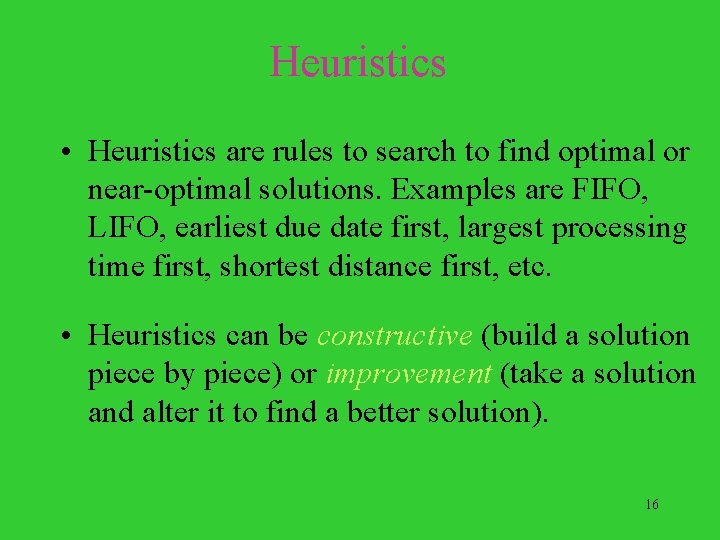 Heuristics

• Heuristics are rules to search to find optimal or near-optimal solutions. Examples are FIFO, LIFO, earliest due date first, largest processing time first, shortest distance first, etc.

• Heuristics can be constructive (build a solution piece by piece) or improvement (take a solution and alter it to find a better solution).

16